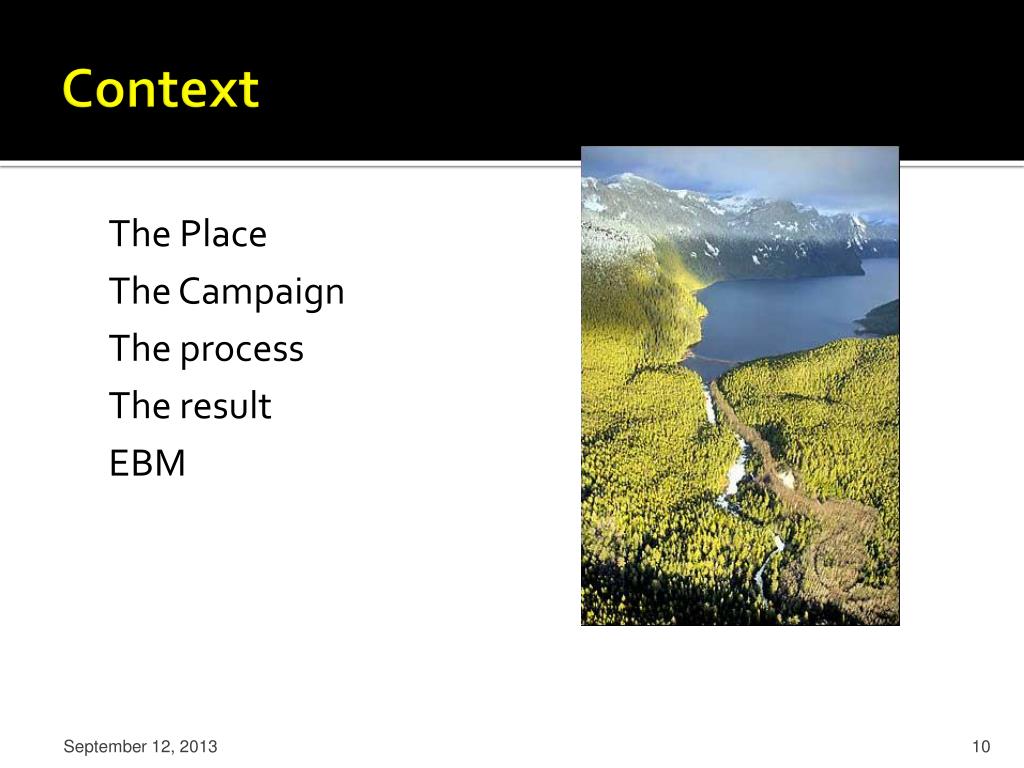 Context

The Place
The Campaign
The process
The result
EBM

September 12, 2013

10